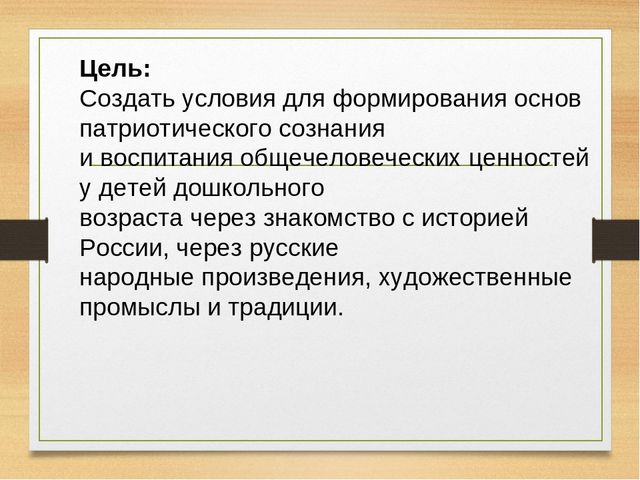 **Цель:**
Создать условия для формирования основ патриотического сознания и воспитания общечеловеческих ценностей у детей дошкольного возраста через знакомство с историей России, через русские народные произведения, художественные промыслы и традиции.